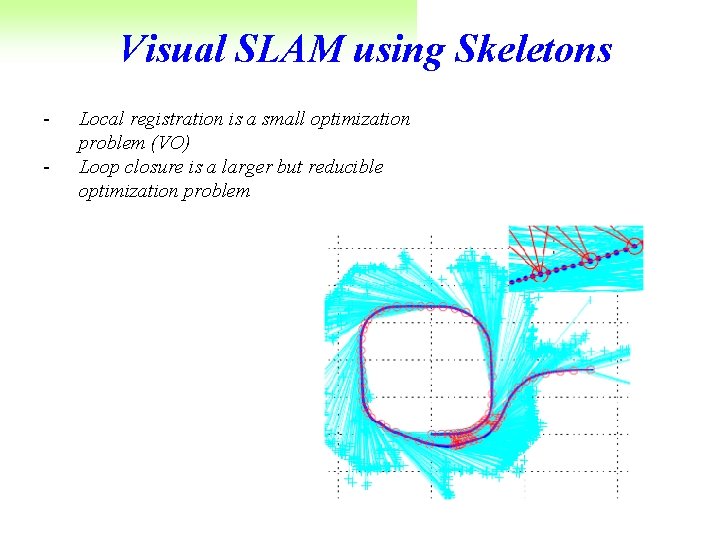 Visual SLAM using Skeletons

- Local registration is a small optimization problem (VO)
- Loop closure is a larger but reducible optimization problem